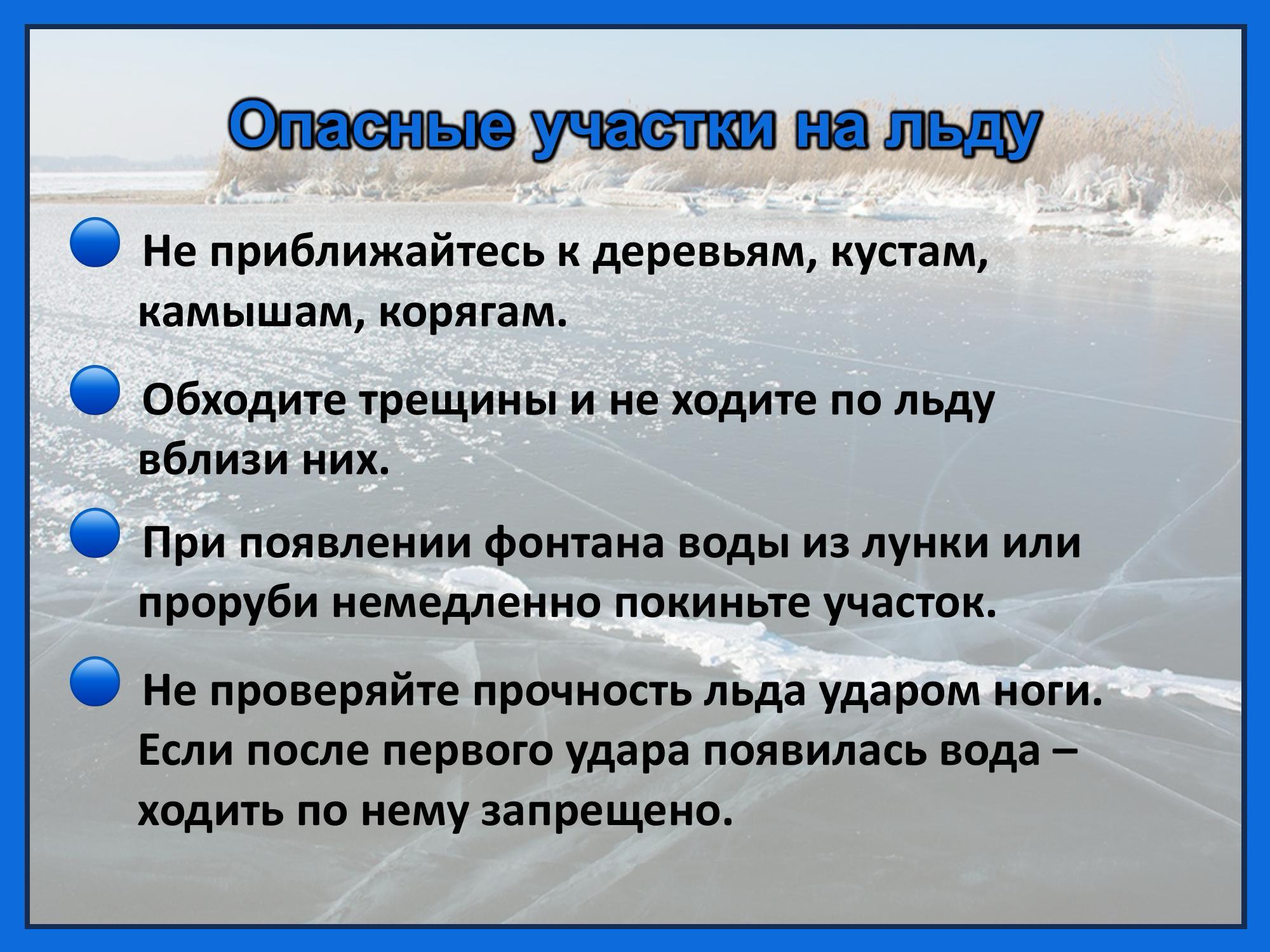 Опасные участки на льду

Не приближайтесь к деревьям, кустам, камышам, корягам.

Обходите трещины и не ходите по льду вблизи них.

При появлении фонтана воды из лунки или проруби немедленно покиньте участок.

Не проверяйте прочность льда ударом ноги. Если после первого удара появилась вода – ходить по нему запрещено.